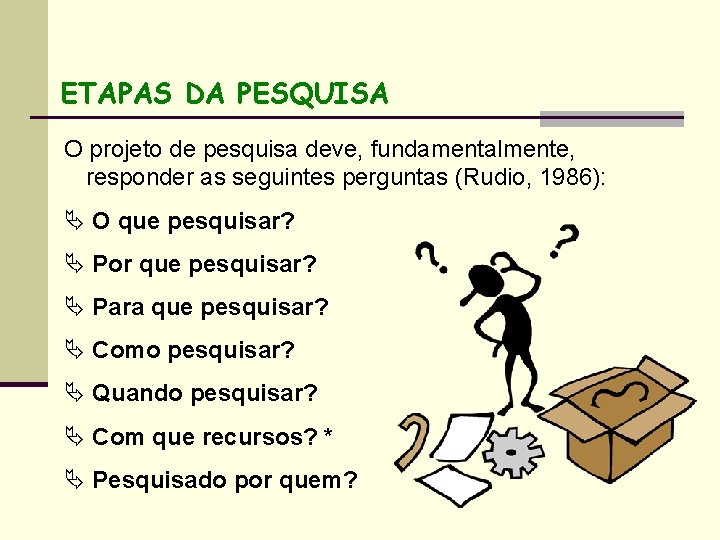 ETAPAS DA PESQUISA

O projeto de pesquisa deve, fundamentalmente, responder as seguintes perguntas (Rudio, 1986):

O que pesquisar?

Por que pesquisar?

Para que pesquisar?

Como pesquisar?

Quando pesquisar?

Com que recursos? *

Pesquisado por quem?

?

?